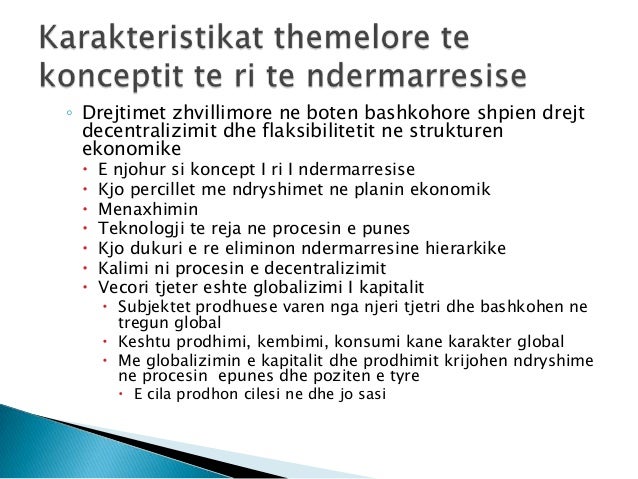 Karakteristikat themelore te konceptit te ri te ndermarresise

◦ Drejtimet zhvillimore ne boten bashkohore shpien drejt decentralizimit dhe flaksibilitetit ne strukturen ekonomike
  • E njohur si koncept I ri I ndermarresise
  • Kjo percillet me ndryshimet ne planin ekonomik
  • Menaxhimin
  • Teknologji te reja ne procesin e punes
  • Kjo dukuri e re eliminon ndermarresine hierarkike
  • Kalimi ni procesin e decentralizimit
  • Vecori tjeter eshte globalizimi I kapitalit
    • Subjektet prodhuese varen nga njeri tjetri dhe bashkohen ne tregun global
    • Keshtu prodhimi, kembimi, konsumi kane karakter global
    • Me globalizimin e kapitalit dhe prodhimit krijohen ndryshime ne procesin epunes dhe poziten e tyre
      • E cila prodhon cilesi ne dhe jo sasi